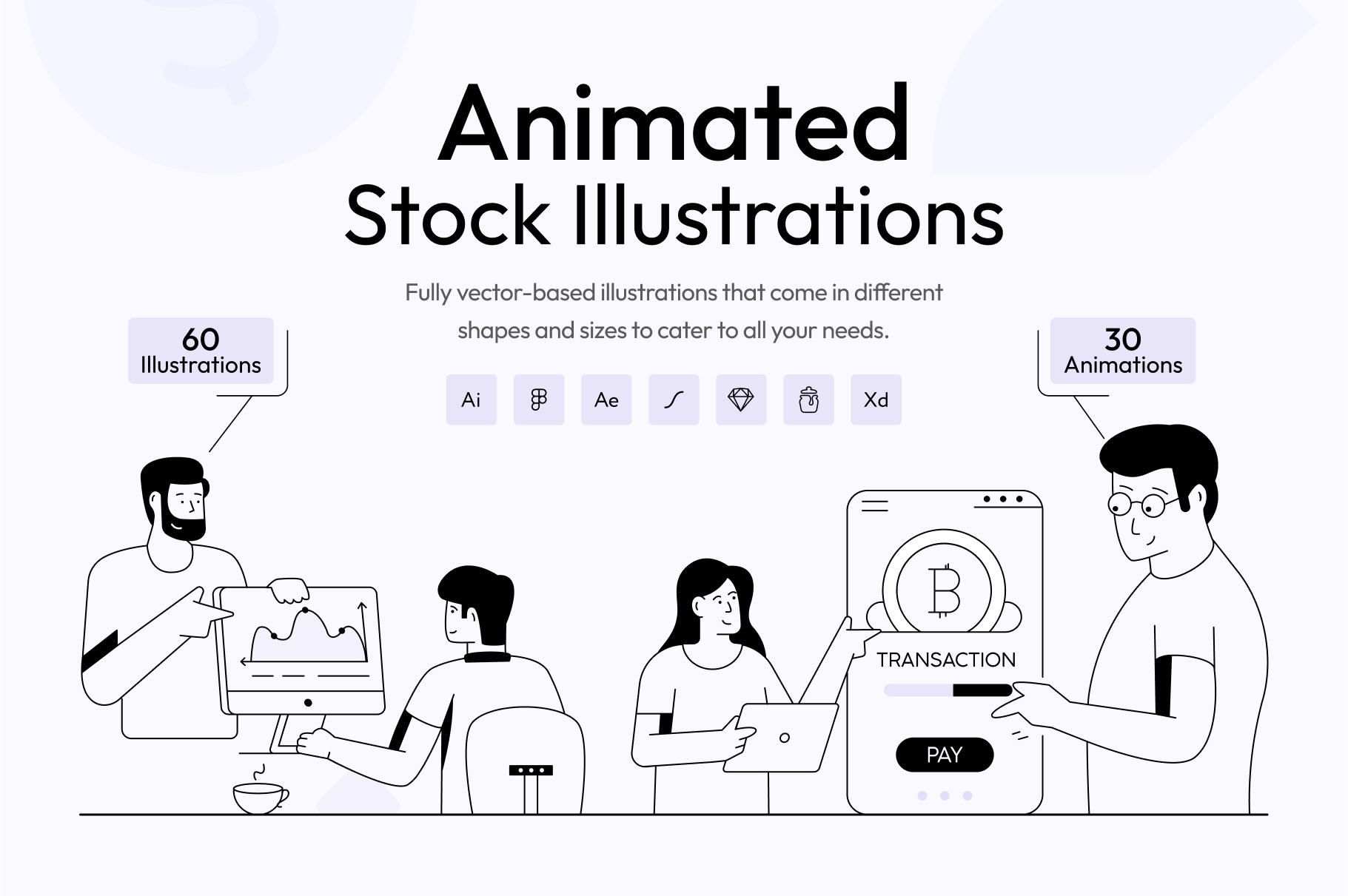 Animated
Stock Illustrations

Fully vector-based illustrations that come in different shapes and sizes to cater to all your needs.

60
Illustrations

30
Animations

Ai

Ae

Xd

TRANSACTION

PAY